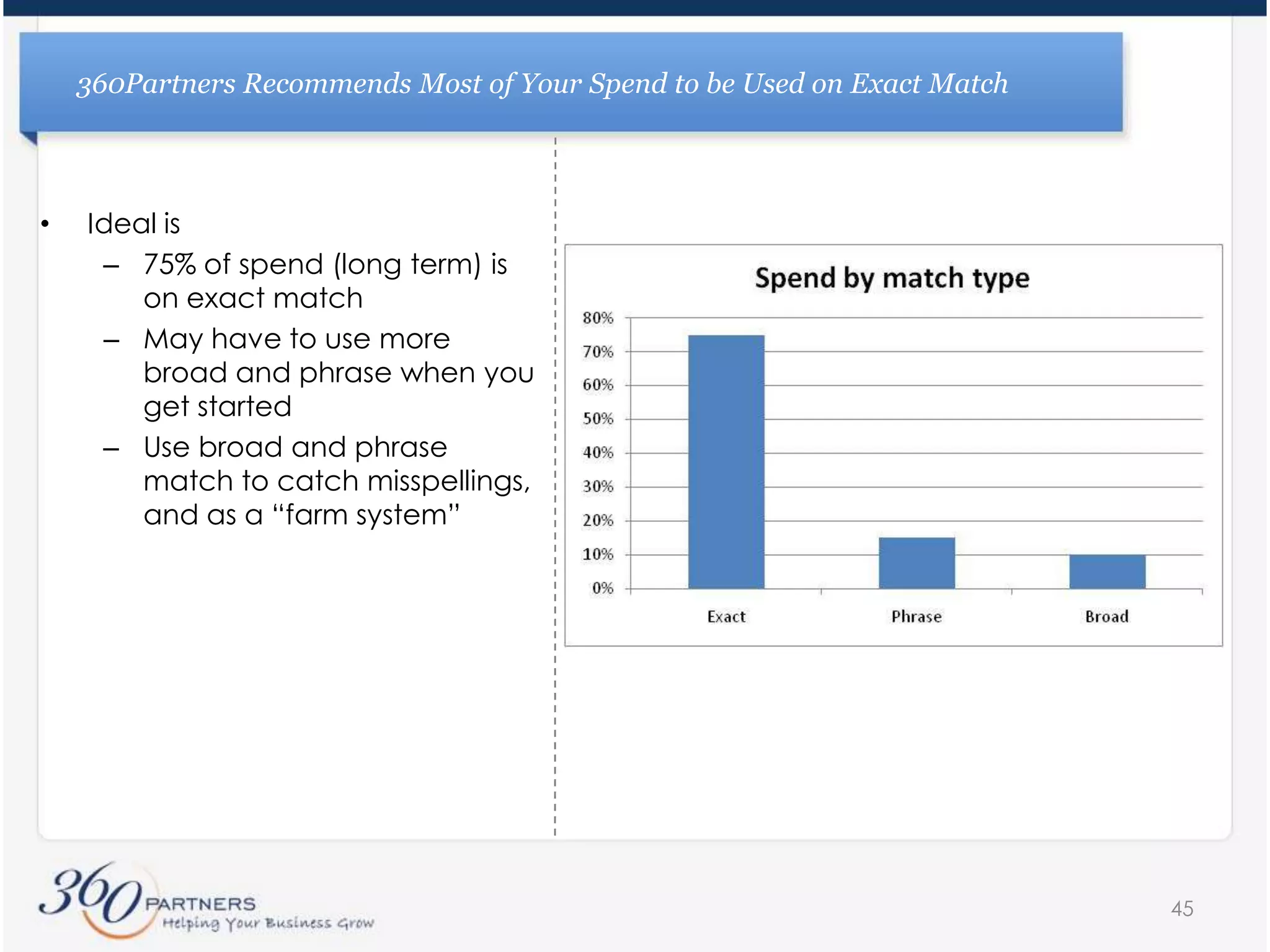 360Partners Recommends Most of Your Spend to be Used on Exact Match

• Ideal is
– 75% of spend (long term) is on exact match
– May have to use more broad and phrase when you get started
– Use broad and phrase match to catch misspellings, and as a “farm system”

Spend by match type

80%
70%
60%
50%
40%
30%
20%
10%
0%

Exact
Phrase
Broad

360 PARTNERS
Helping Your Business Grow

45